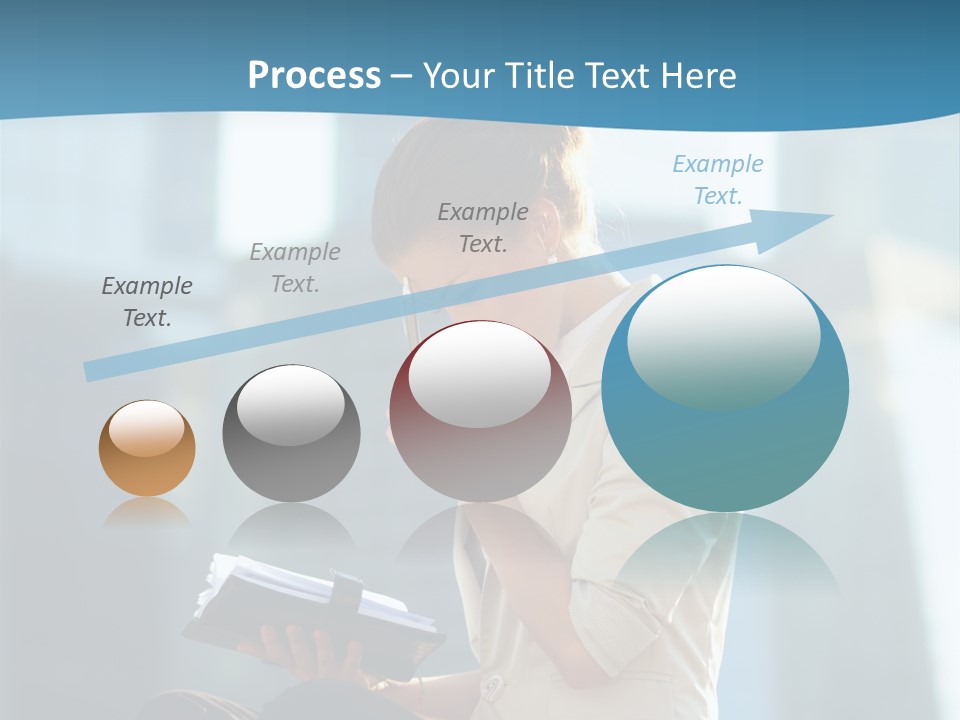 Process – Your Title Text Here

Example Text.

Example Text.

Example Text.

Example Text.